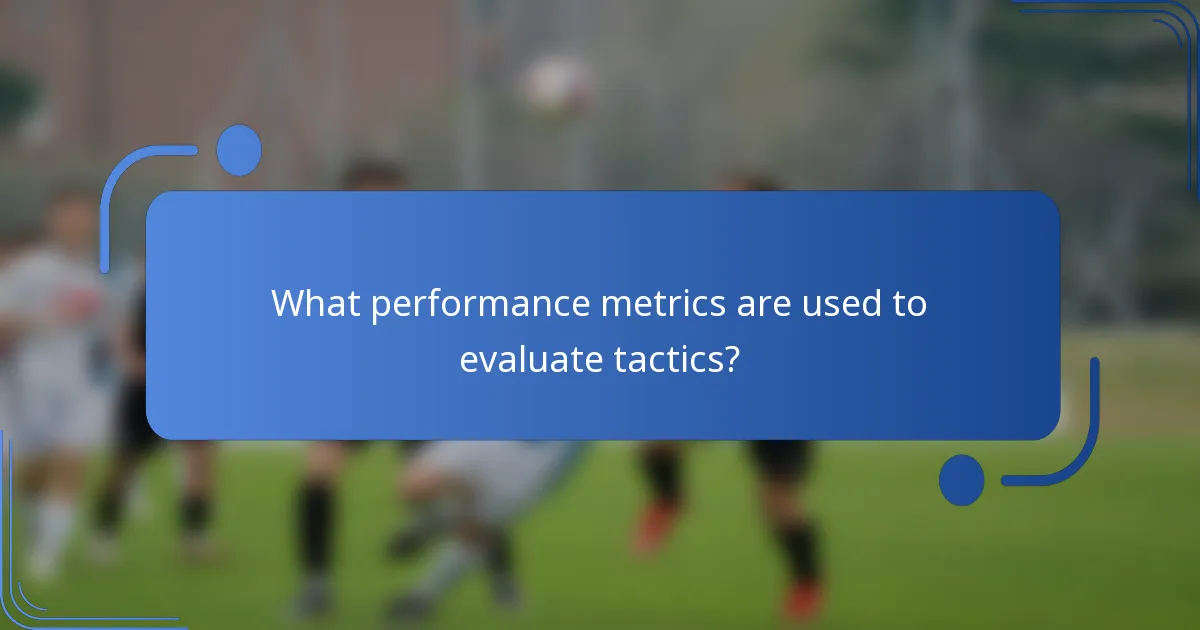 What performance metrics are used to evaluate tactics?